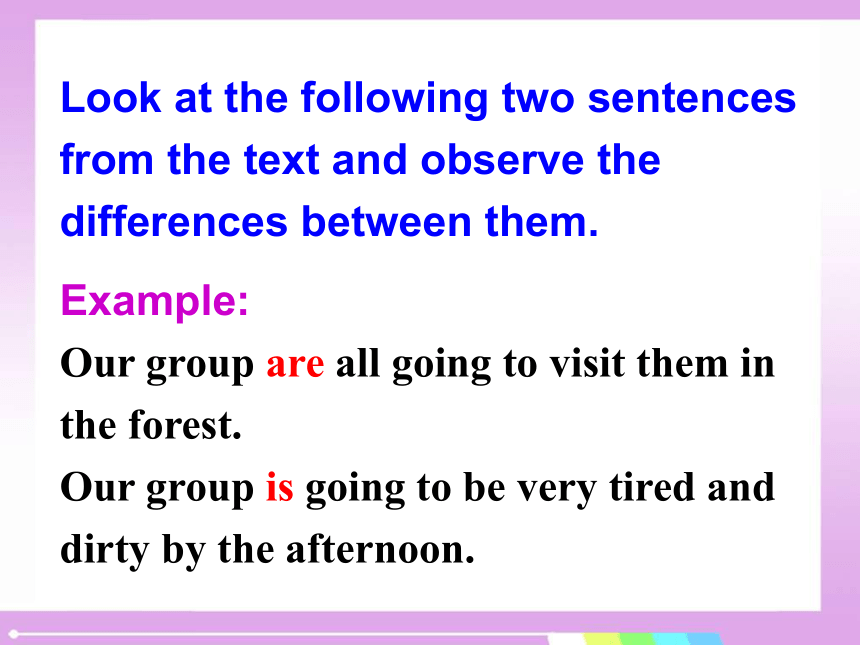 Look at the following two sentences from the text and observe the differences between them.

Example:
Our group are all going to visit them in the forest.
Our group is going to be very tired and dirty by the afternoon.